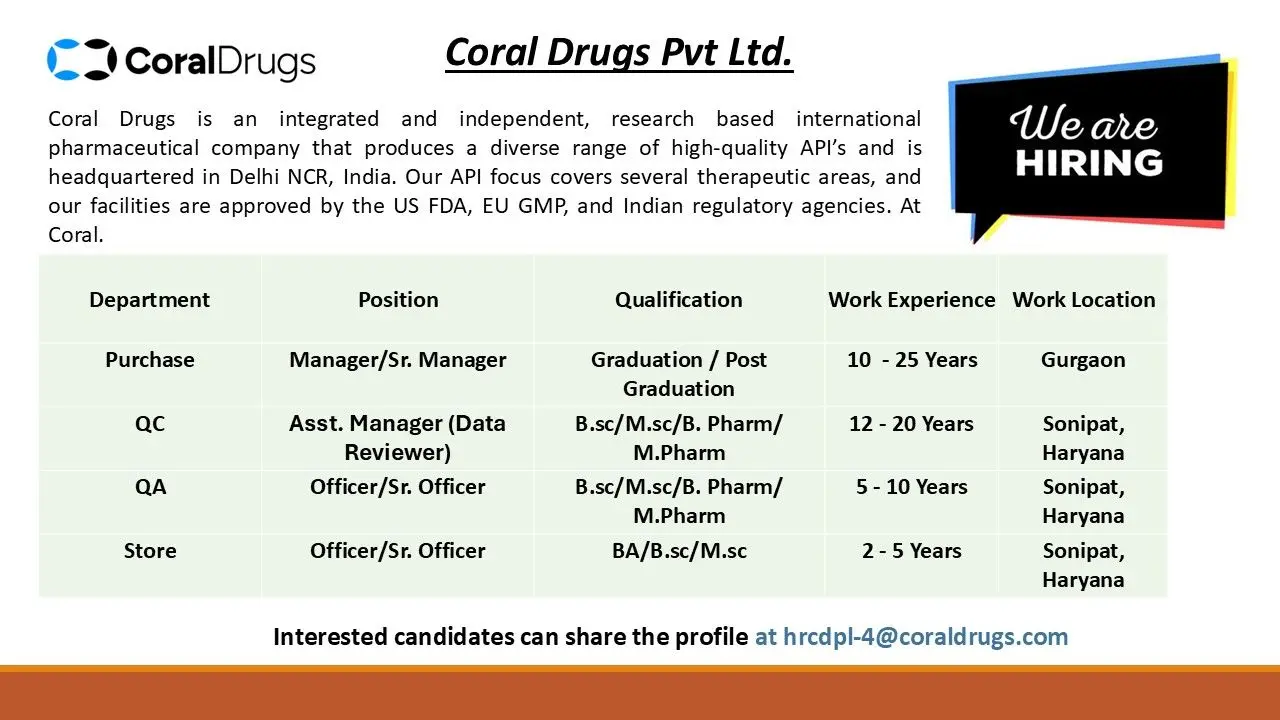 CoralDrugs

Coral Drugs Pvt Ltd.

We are HIRING

Coral Drugs is an integrated and independent, research based international pharmaceutical company that produces a diverse range of high-quality API's and is headquartered in Delhi NCR, India. Our API focus covers several therapeutic areas, and our facilities are approved by the US FDA, EU GMP, and Indian regulatory agencies. At Coral.

| Department | Position | Qualification | Work Experience | Work Location |
|---|---|---|---|---|
| Purchase | Manager/Sr. Manager | Graduation / Post Graduation | 10 - 25 Years | Gurgaon |
| QC | Asst. Manager (Data Reviewer) | B.sc/M.sc/B. Pharm/ M.Pharm | 12 - 20 Years | Sonipat, Haryana |
| QA | Officer/Sr. Officer | B.sc/M.sc/B. Pharm/ M.Pharm | 5 - 10 Years | Sonipat, Haryana |
| Store | Officer/Sr. Officer | BA/B.sc/M.sc | 2 - 5 Years | Sonipat, Haryana |

Interested candidates can share the profile at hrcdpl-4@coraldrugs.com